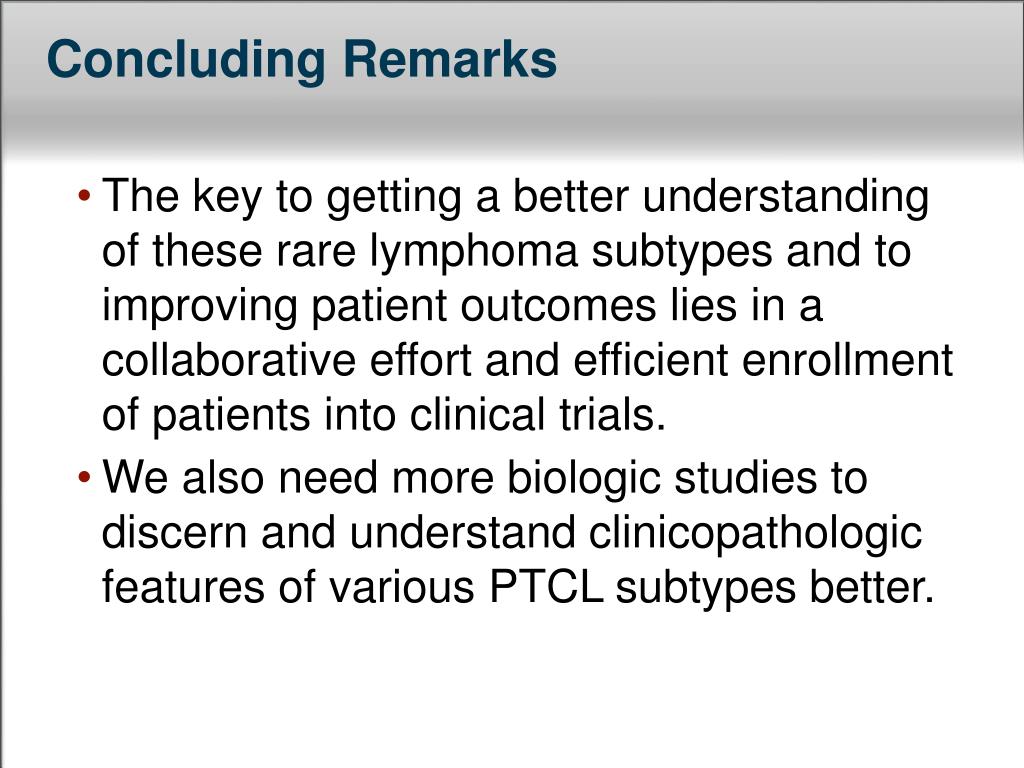 Concluding Remarks

• The key to getting a better understanding of these rare lymphoma subtypes and to improving patient outcomes lies in a collaborative effort and efficient enrollment of patients into clinical trials.
• We also need more biologic studies to discern and understand clinicopathologic features of various PTCL subtypes better.